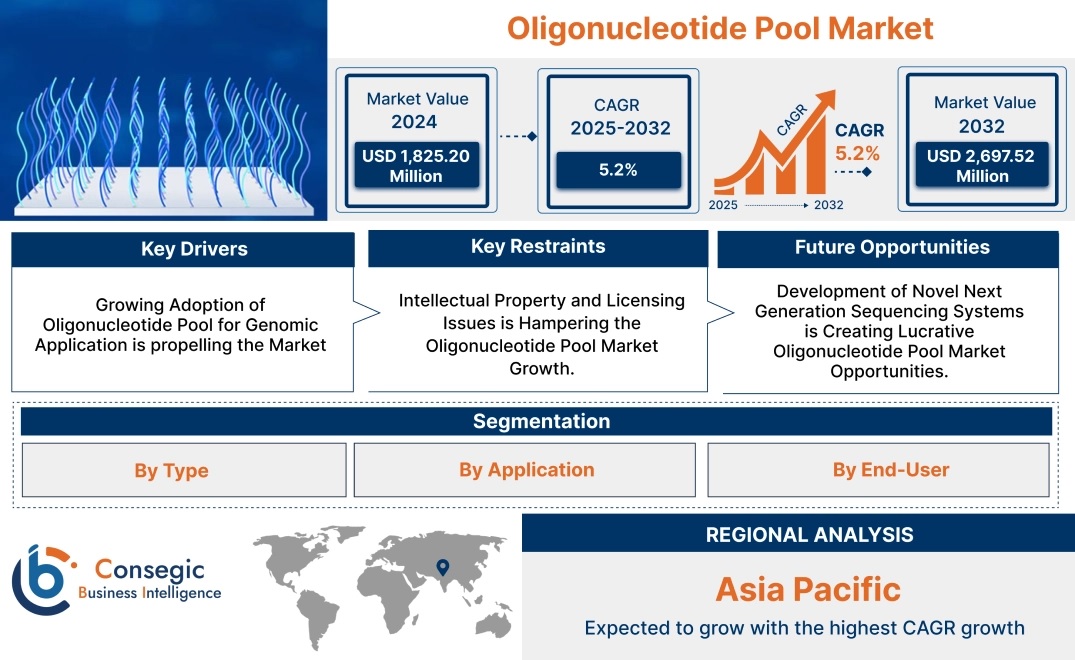 Oligonucleotide Pool Market

Market Value
2024

USD 1,825.20 Million

CAGR
2025-2032

5.2%

CAGR

CAGR
5.2%

2025 2032

Market Value
2032

USD 2,697.52 Million

Key Drivers

Growing Adoption of Oligonucleotide Pool for Genomic Application is propelling the Market

Key Restraints

Intellectual Property and Licensing Issues is Hampering the Oligonucleotide Pool Market Growth.

Future Opportunities

Development of Novel Next Generation Sequencing Systems is Creating Lucrative Oligonucleotide Pool Market Opportunities.

Segmentation

By Type

By Application

By End-User

Consegic
Business Intelligence

REGIONAL ANALYSIS

Asia Pacific

Expected to grow with the highest CAGR growth